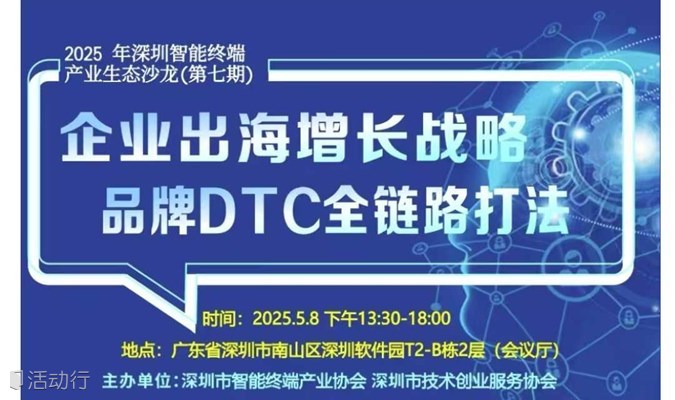 2025 年深圳智能终端
产业生态沙龙(第七期)

企业出海增长战略
品牌DTC全链路打法

时间：2025.5.8 下午13:30-18:00

地点：广东省深圳市南山区深圳软件园T2-B栋2层（会议厅）

主办单位：深圳市智能终端产业协会 深圳市技术创业服务协会

活动行